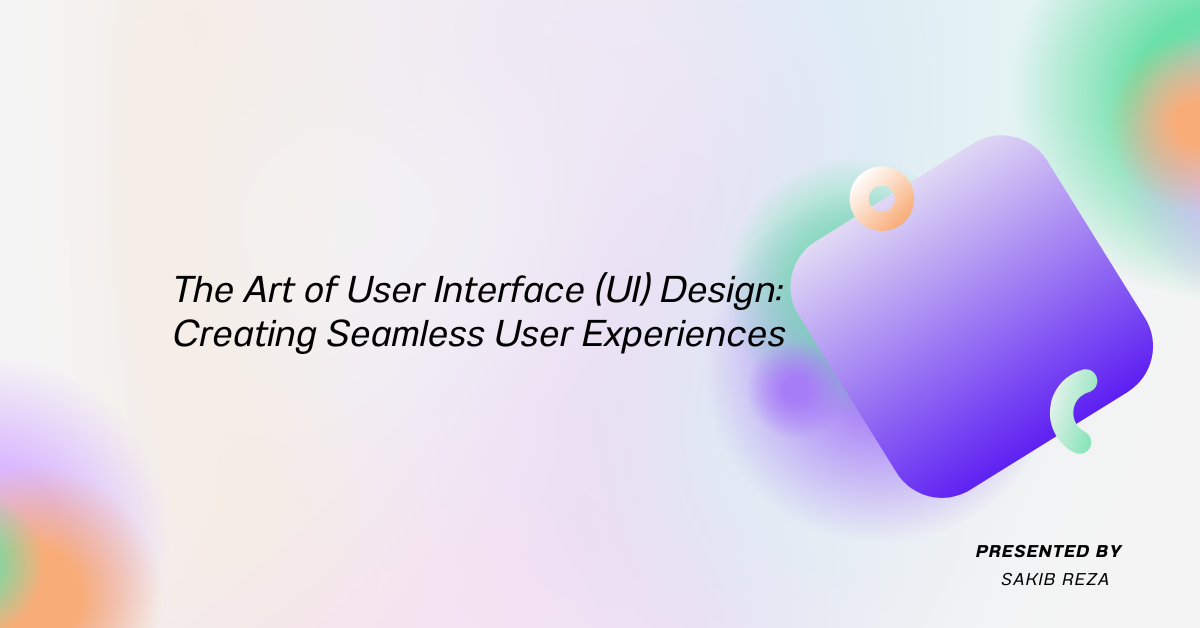 The Art of User Interface (UI) Design: Creating Seamless User Experiences

PRESENTED BY
SAKIB REZA